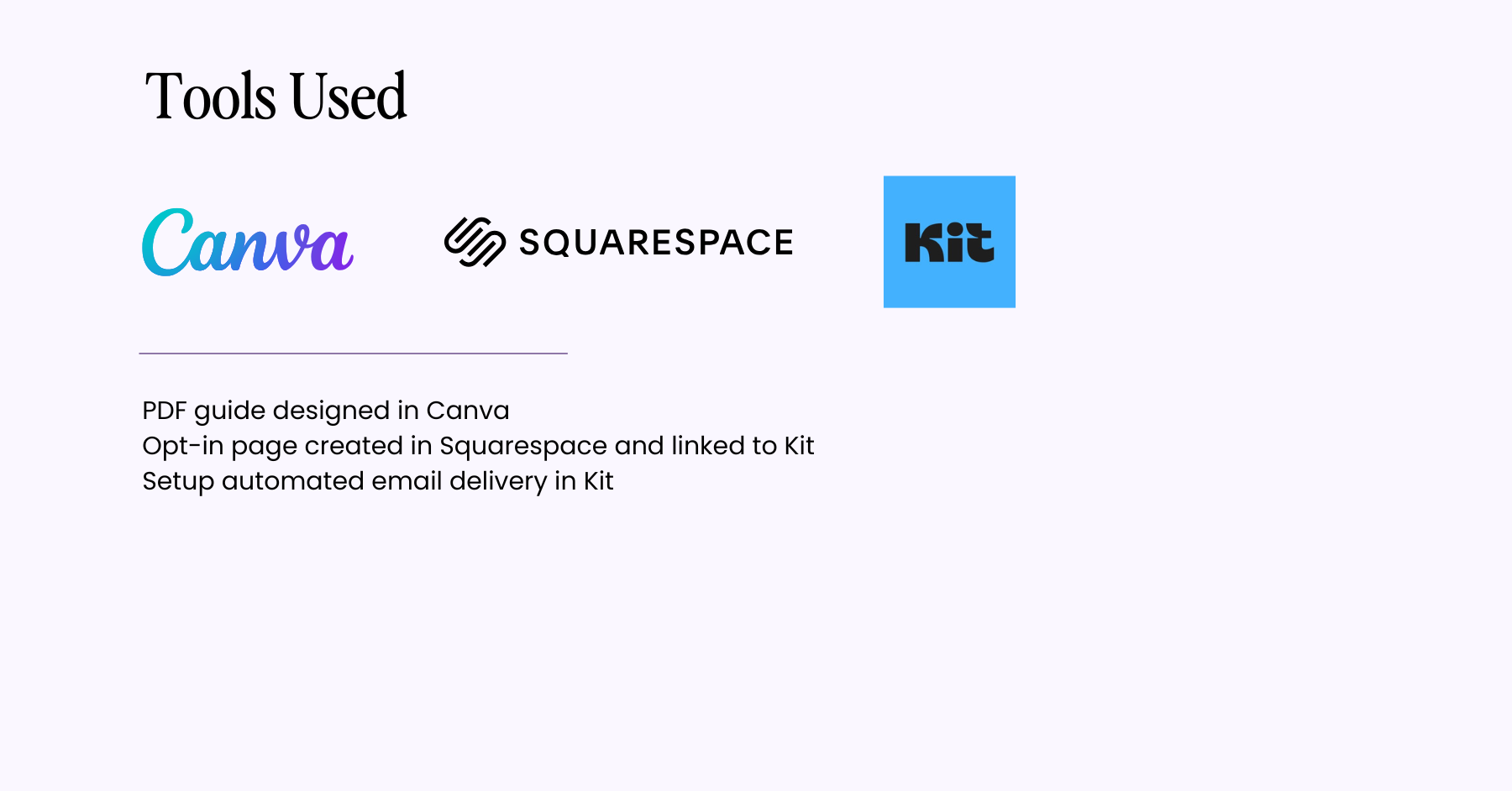 Tools Used

Canva

SQUARESPACE

Kit

PDF guide designed in Canva
Opt-in page created in Squarespace and linked to Kit
Setup automated email delivery in Kit